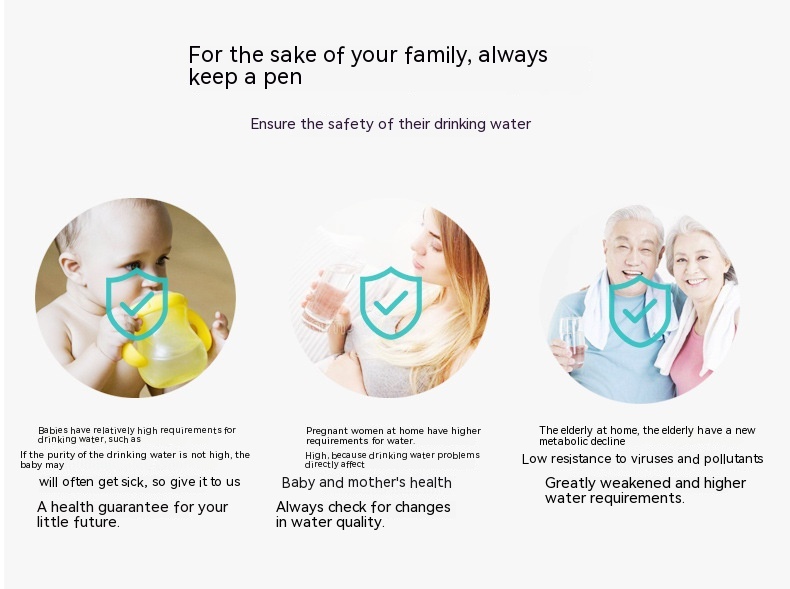 For the sake of your family, always keep a pen

Ensure the safety of their drinking water

Babies have relatively high requirements for drinking water, such as

If the purity of the drinking water is not high, the baby may

will often get sick, so give it to us

A health guarantee for your little future.

Pregnant women at home have higher requirements for water.

High, because drinking water problems directly affect

Baby and mother's health

Always check for changes in water quality.

The elderly at home, the elderly have a new metabolic decline

Low resistance to viruses and pollutants

Greatly weakened and higher water requirements.